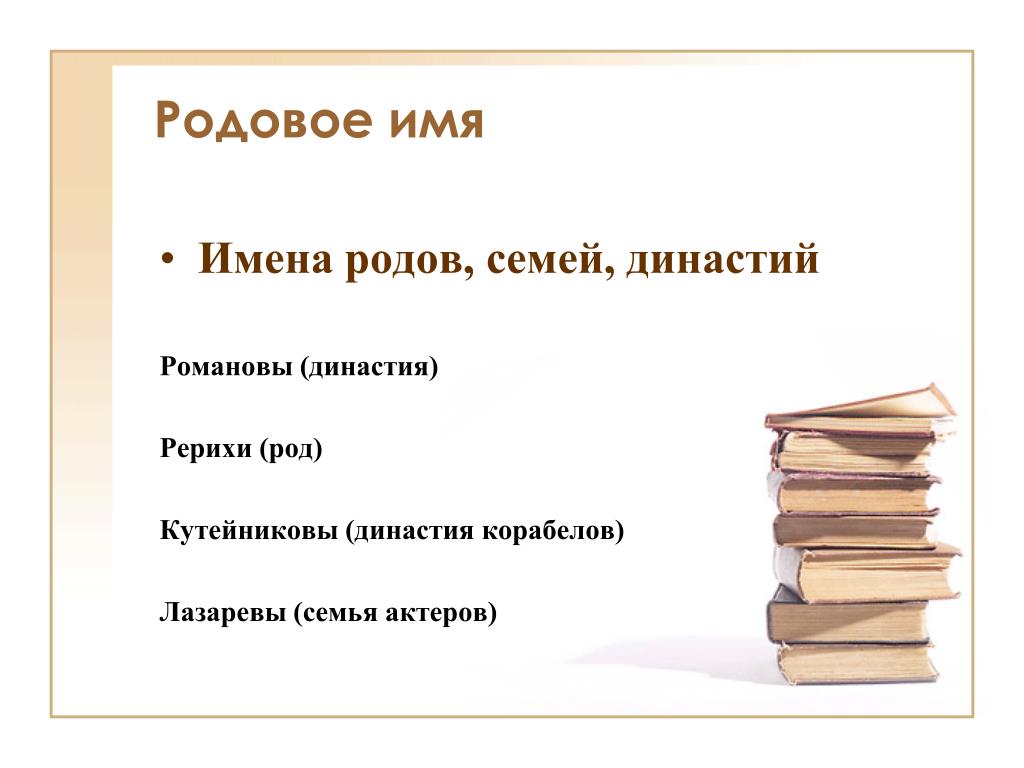 Родовое имя

• Имена родов, семей, династий

Романовы (династия)

Рерихи (род)

Кутейниковы (династия корабелов)

Лазаревы (семья актеров)